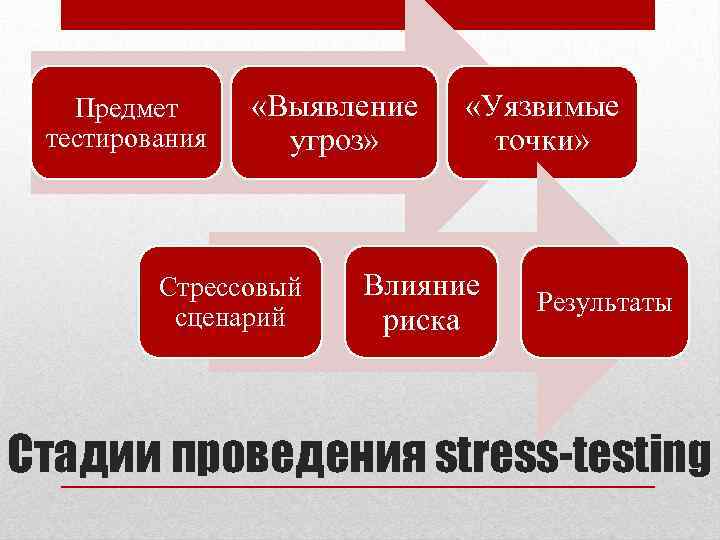 Предмет тестирования

«Выявление угроз»

«Уязвимые точки»

Стрессовый сценарий

Влияние риска

Результаты

Стадии проведения stress-testing